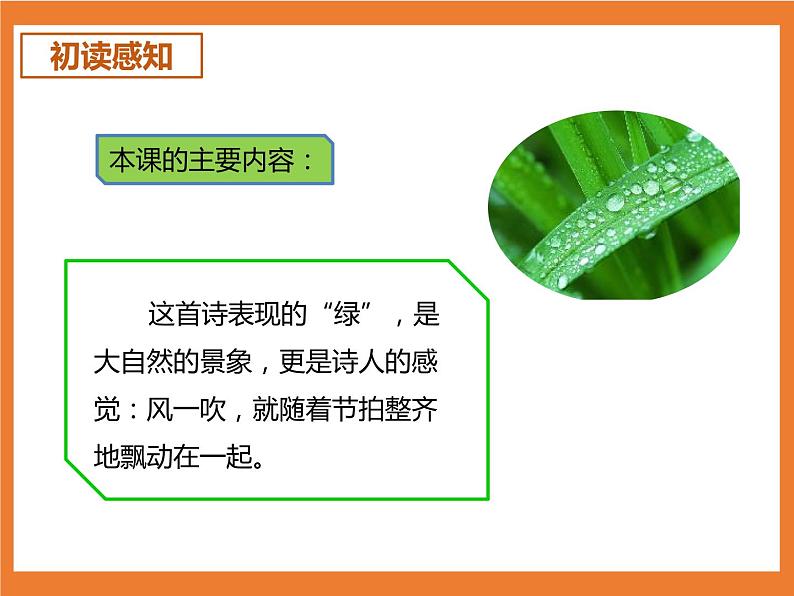 初读感知

本课的主要内容：

这首诗表现的“绿”，是大自然的景象，更是诗人的感觉：风一吹，就随着节拍整齐地飘动在一起。